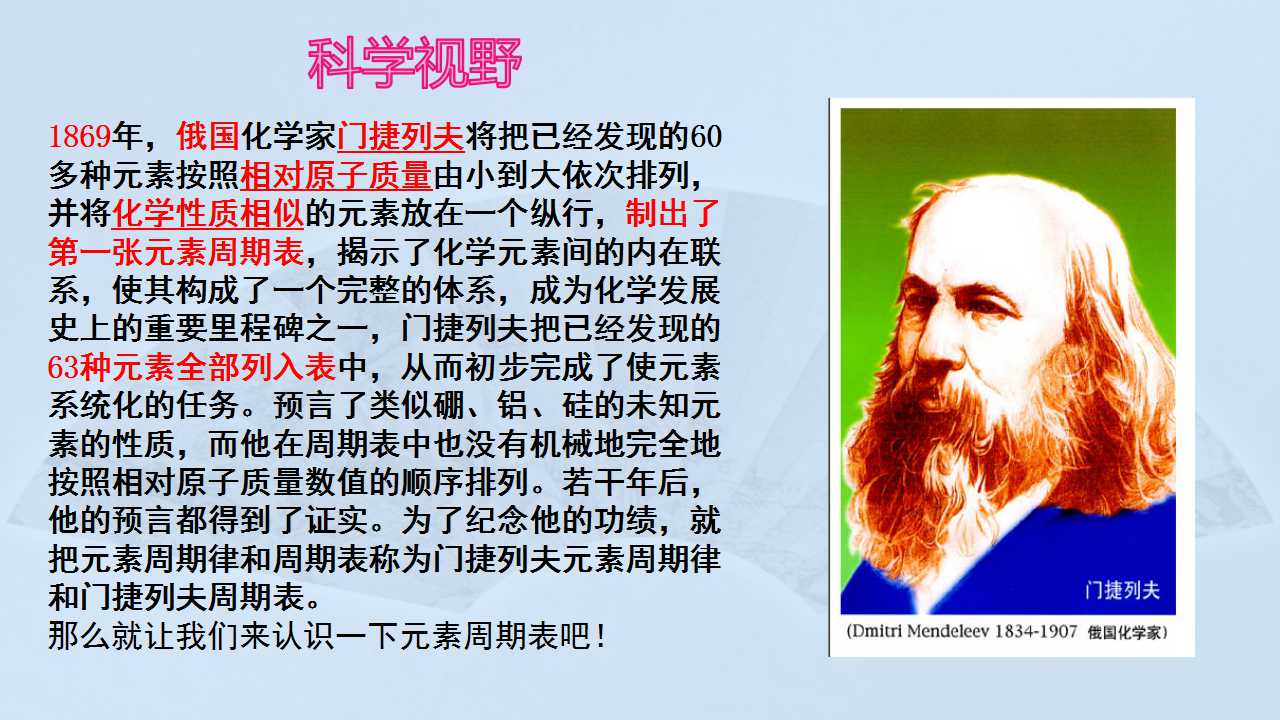 科学视野

1869年，俄国化学家门捷列夫将把已经发现的60多种元素按照相对原子质量由小到大依次排列，并将化学性质相似的元素放在一个纵行，制出了第一张元素周期表，揭示了化学元素间的内在联系，使其构成了一个完整的体系，成为化学发展史上的重要里程碑之一，门捷列夫把已经发现的63种元素全部列入表中，从而初步完成了使元素系统化的任务。预言了类似硼、铝、硅的未知元素的性质，而他在周期表中也没有机械地完全地按照相对原子质量数值的顺序排列。若干年后，他的预言都得到了证实。为了纪念他的功绩，就把元素周期律和周期表称为门捷列夫元素周期律和门捷列夫周期表。
那么就让我们来认识一下元素周期表吧！

门捷列夫

(Dmitri Mendeleev 1834-1907 俄国化学家)